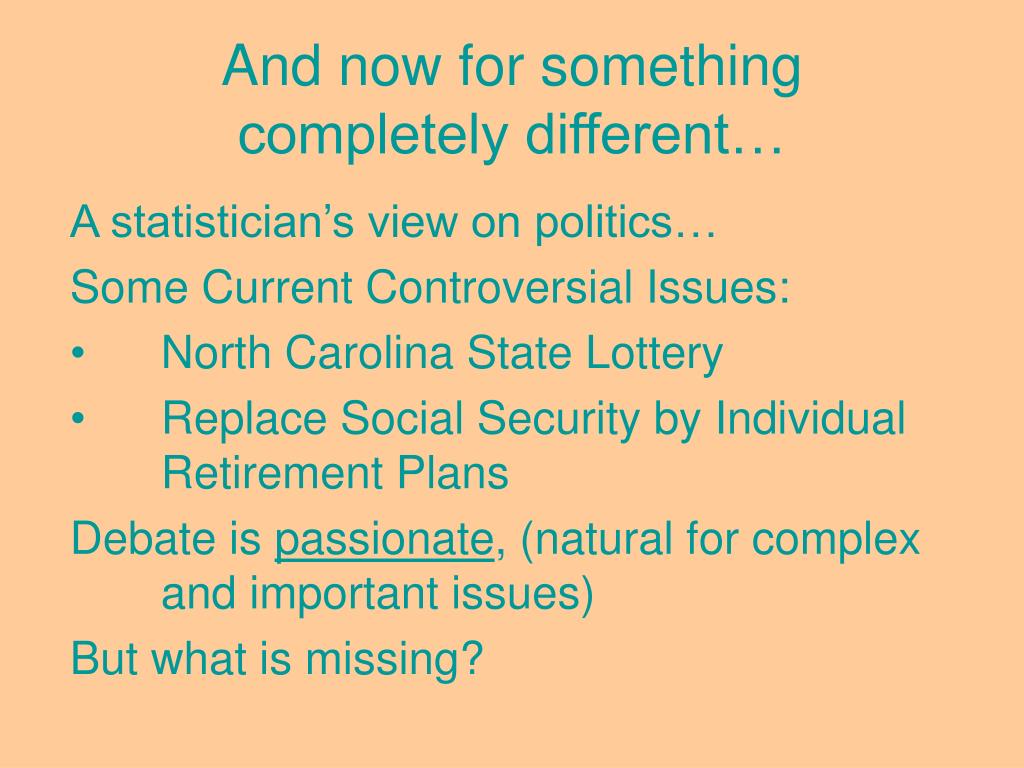 And now for something completely different…

A statistician’s view on politics…

Some Current Controversial Issues:

• North Carolina State Lottery

• Replace Social Security by Individual Retirement Plans

Debate is passionate, (natural for complex and important issues)

But what is missing?